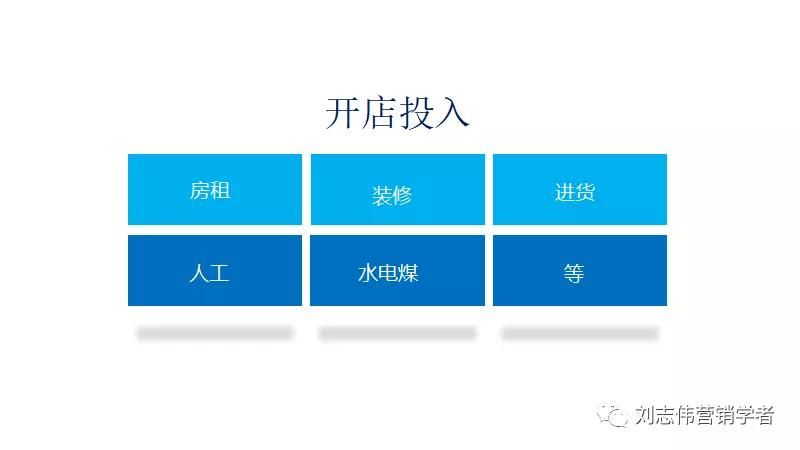 开店投入

房租 装修 进货

人工 水电煤 等

刘志伟营销学者